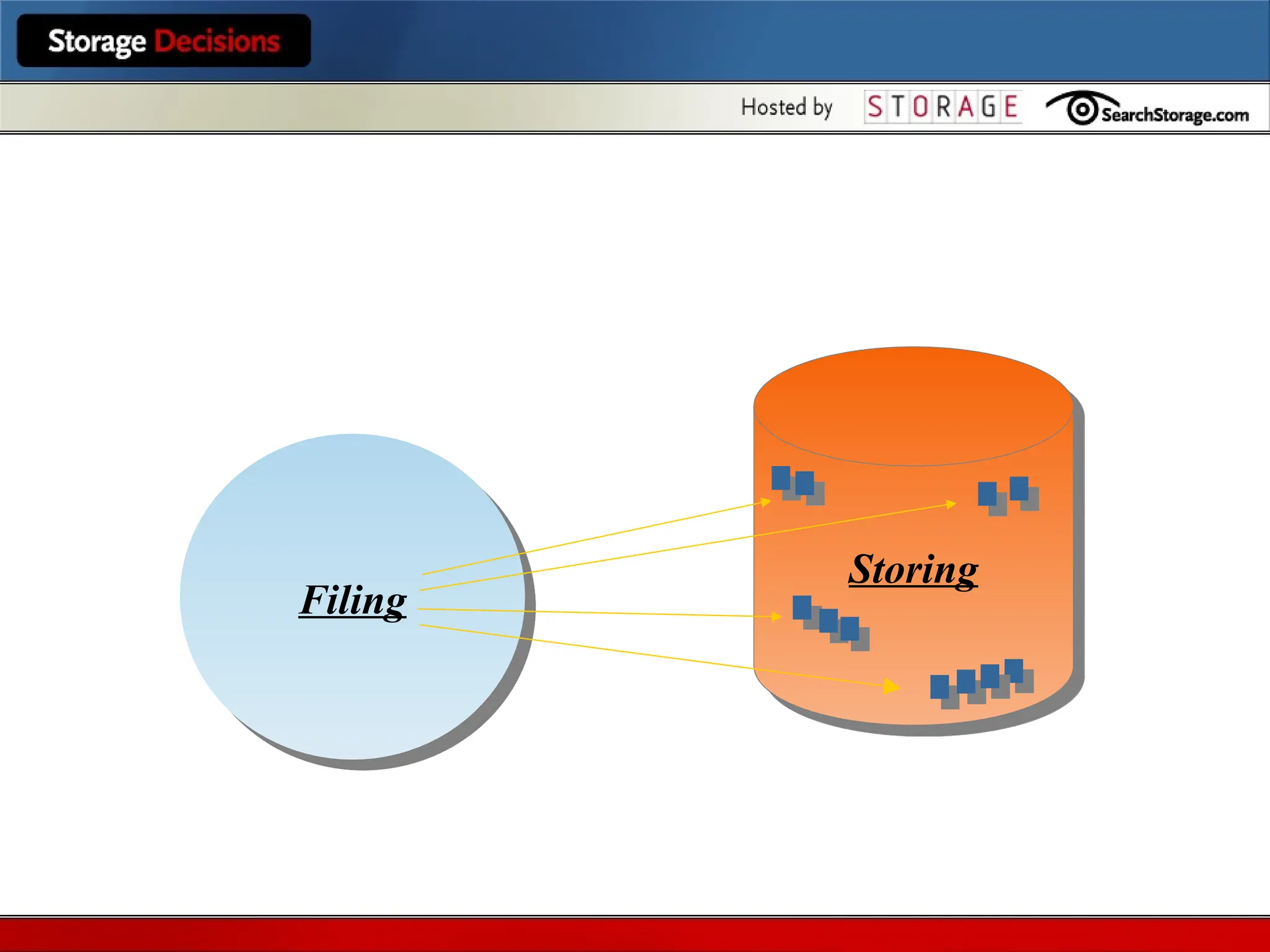 Storage Decisions

Hosted by STORAGE SearchStorage.com

Filing

Storing